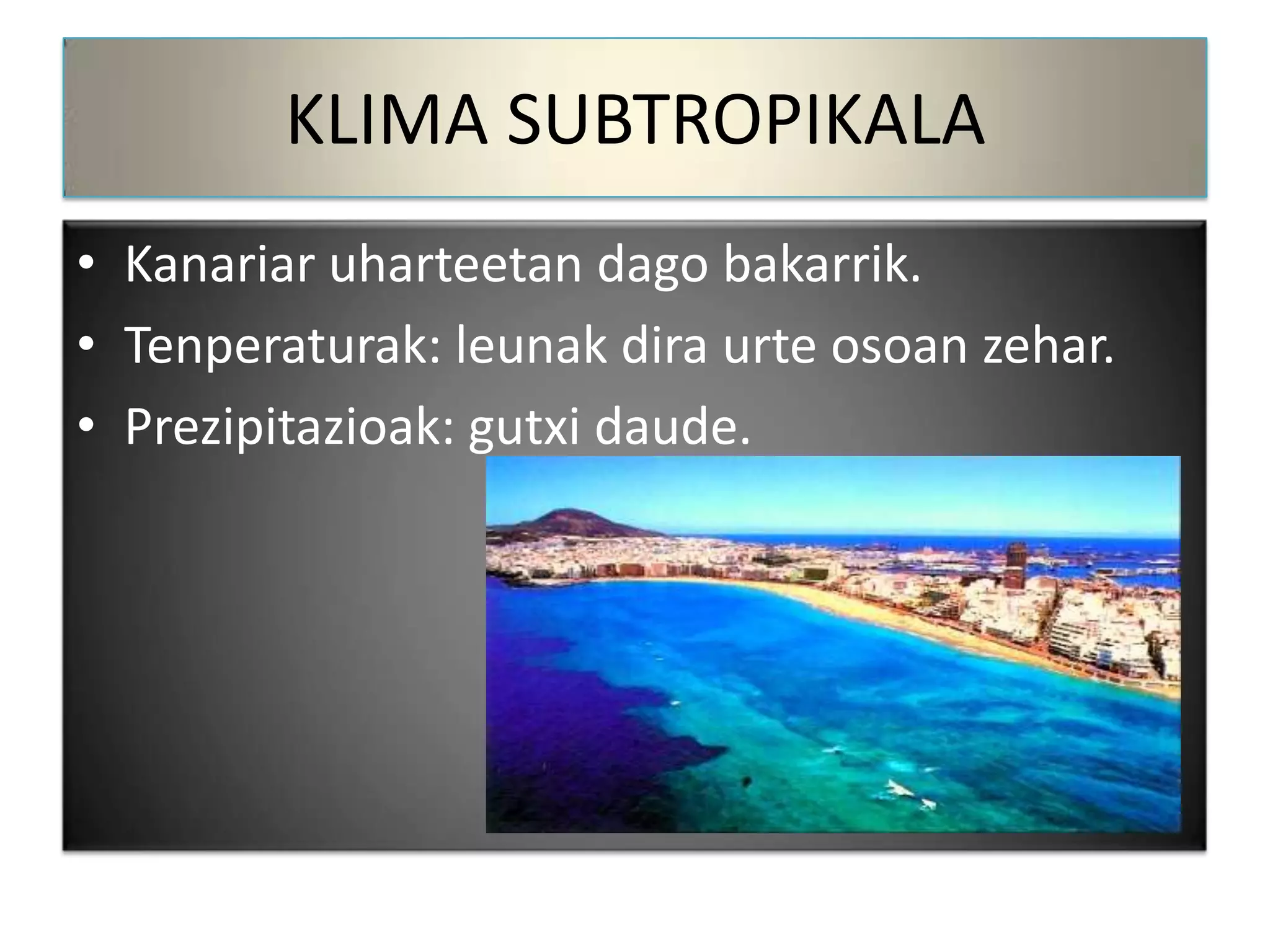 KLIMA SUBTROPIKALA

• Kanariar uharteetan dago bakarrik.
• Tenperaturak: leunak dira urte osoan zehar.
• Prezipitazioak: gutxi daude.